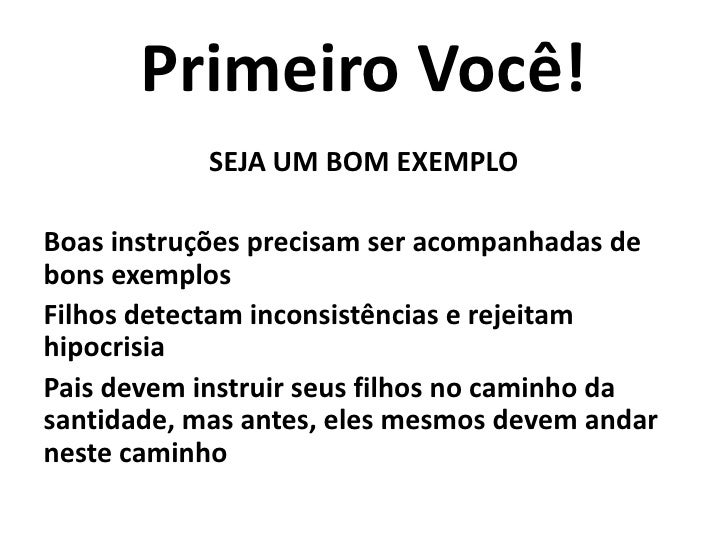 Primeiro Você!

SEJA UM BOM EXEMPLO

Boas instruções precisam ser acompanhadas de bons exemplos

Filhos detectam inconsistências e rejeitam hipocrisia

Pais devem instruir seus filhos no caminho da santidade, mas antes, eles mesmos devem andar neste caminho